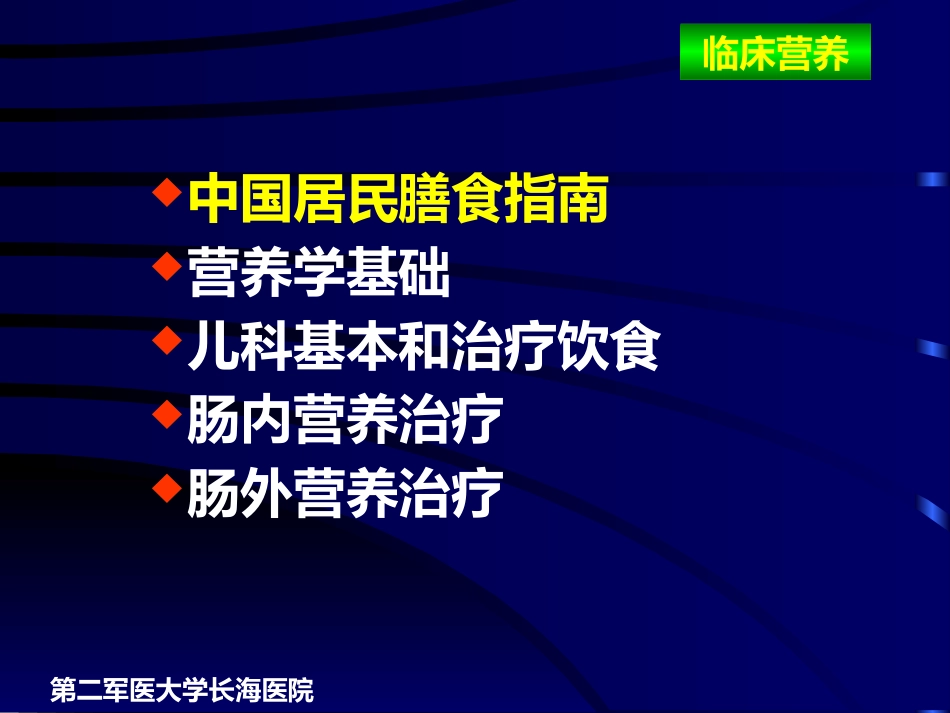 临床营养

◆中国居民膳食指南
◆营养学基础
◆儿科基本和治疗饮食
◆肠内营养治疗
◆肠外营养治疗

第二军医大学长海医院